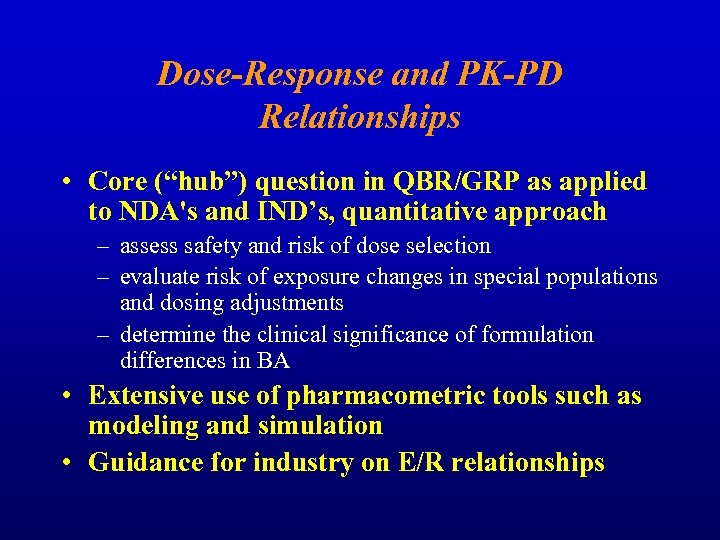 Dose-Response and PK-PD Relationships

• Core (“hub”) question in QBR/GRP as applied to NDA's and IND’s, quantitative approach

– assess safety and risk of dose selection

– evaluate risk of exposure changes in special populations and dosing adjustments

– determine the clinical significance of formulation differences in BA

• Extensive use of pharmacometric tools such as modeling and simulation

• Guidance for industry on E/R relationships